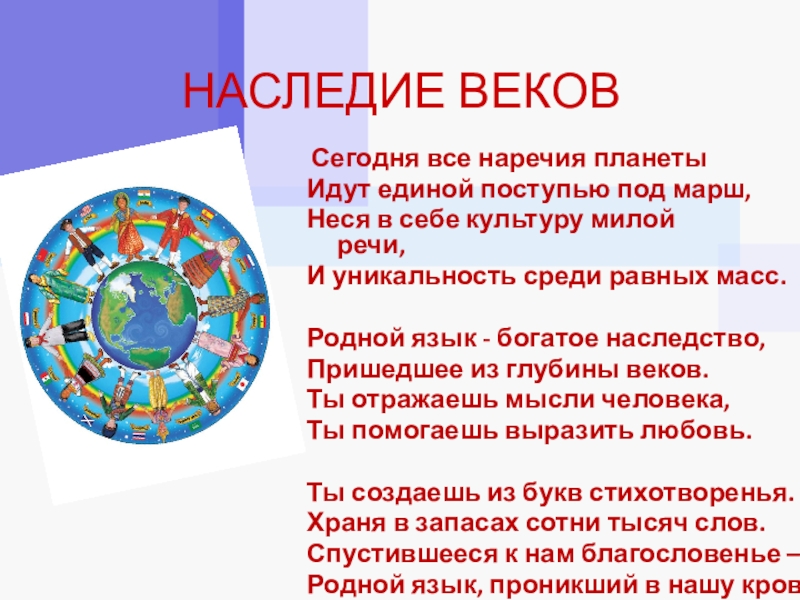 НАСЛЕДИЕ ВЕКОВ

Сегодня все наречия планеты
Идут единой поступью под марш,
Неся в себе культуру милой речи,
И уникальность среди равных масс.

Родной язык - богатое наследство,
Пришедшее из глубины веков.
Ты отражаешь мысли человека,
Ты помогаешь выразить любовь.

Ты создаешь из букв стихотворенья.
Храня в запасах сотни тысяч слов.
Спустившееся к нам благословенье –
Родной язык, проникший в нашу кров